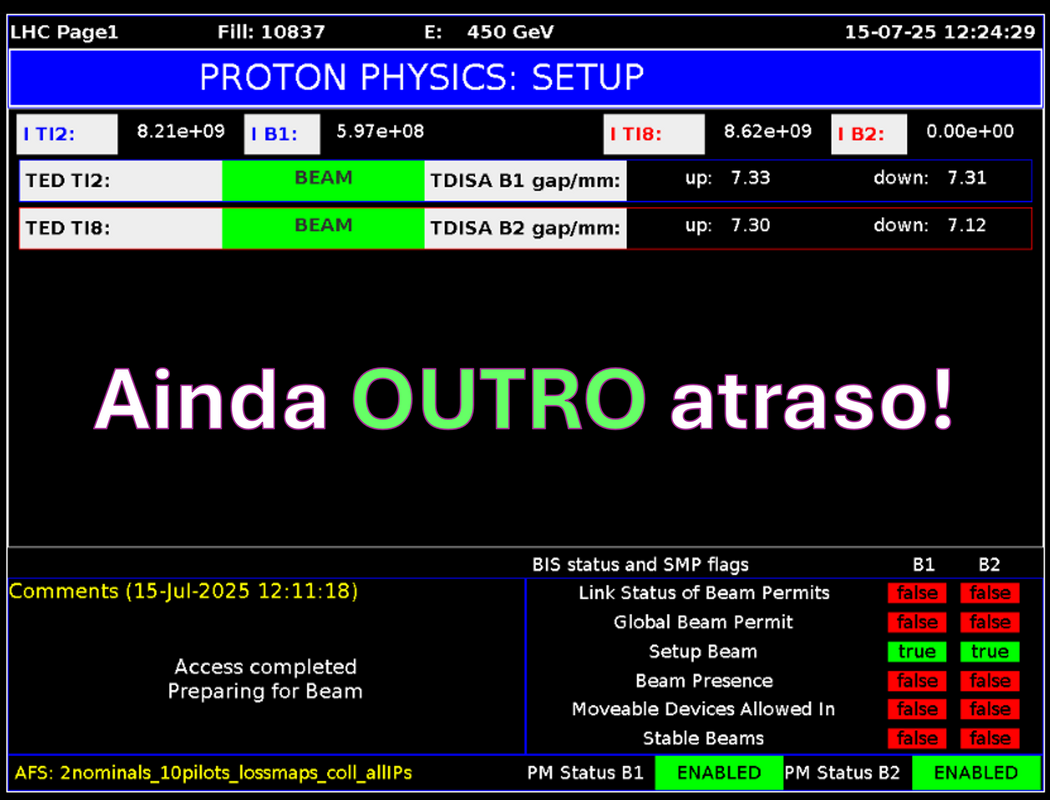 LHC Page1 Fill: 10837 E: 450 GeV 15-07-25 12:24:29

PROTON PHYSICS: SETUP

I TI2: 8.21e+09 I B1: 5.97e+08 I TI8: 8.62e+09 I B2: 0.00e+00

TED TI2: BEAM TDISA B1 gap/mm: up: 7.33 down: 7.31

TED TI8: BEAM TDISA B2 gap/mm: up: 7.30 down: 7.12

Ainda OUTRO atraso!

Comments (15-Jul-2025 12:11:18)

Access completed
Preparing for Beam

| BIS status and SMP flags | B1 | B2 |
|---|---|---|
| Link Status of Beam Permits | false | false |
| Global Beam Permit | false | false |
| Setup Beam | true | true |
| Beam Presence | false | false |
| Moveable Devices Allowed In | false | false |
| Stable Beams | false | false |

AFS: 2nominals_10pilots_lossmaps_coll_allIPs PM Status B1 ENABLED PM Status B2 ENABLED